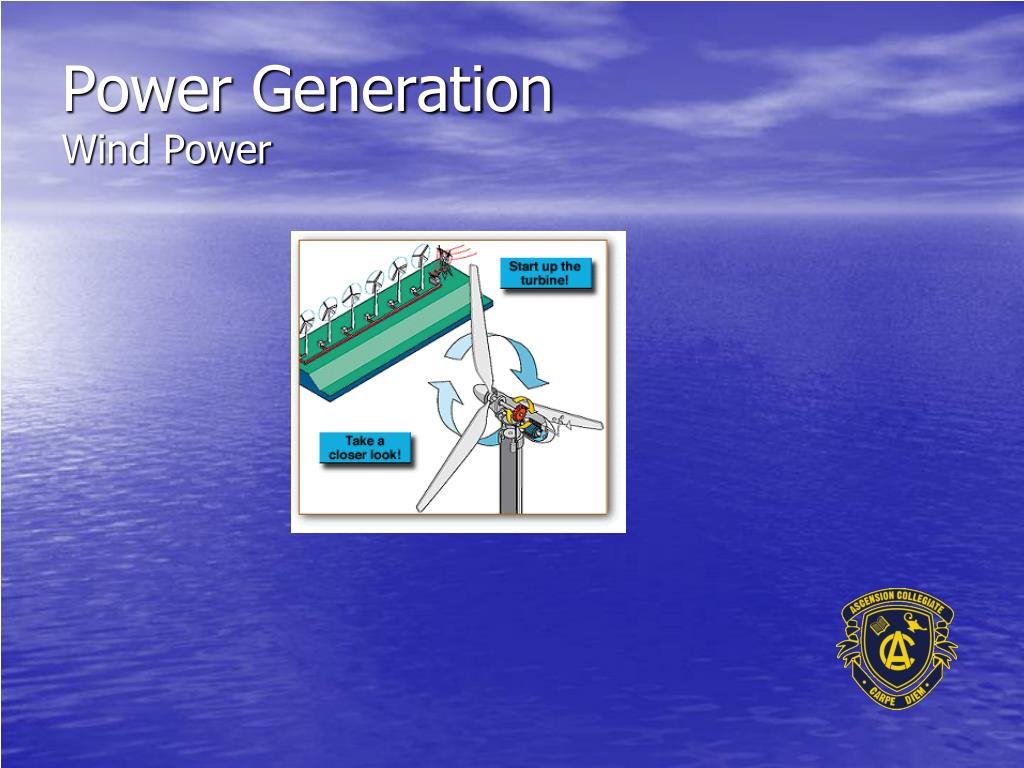 Power Generation
Wind Power

Start up the turbine!

Take a closer look!

ASCENSION COLLEGIATE
AC
CARPE DIEM